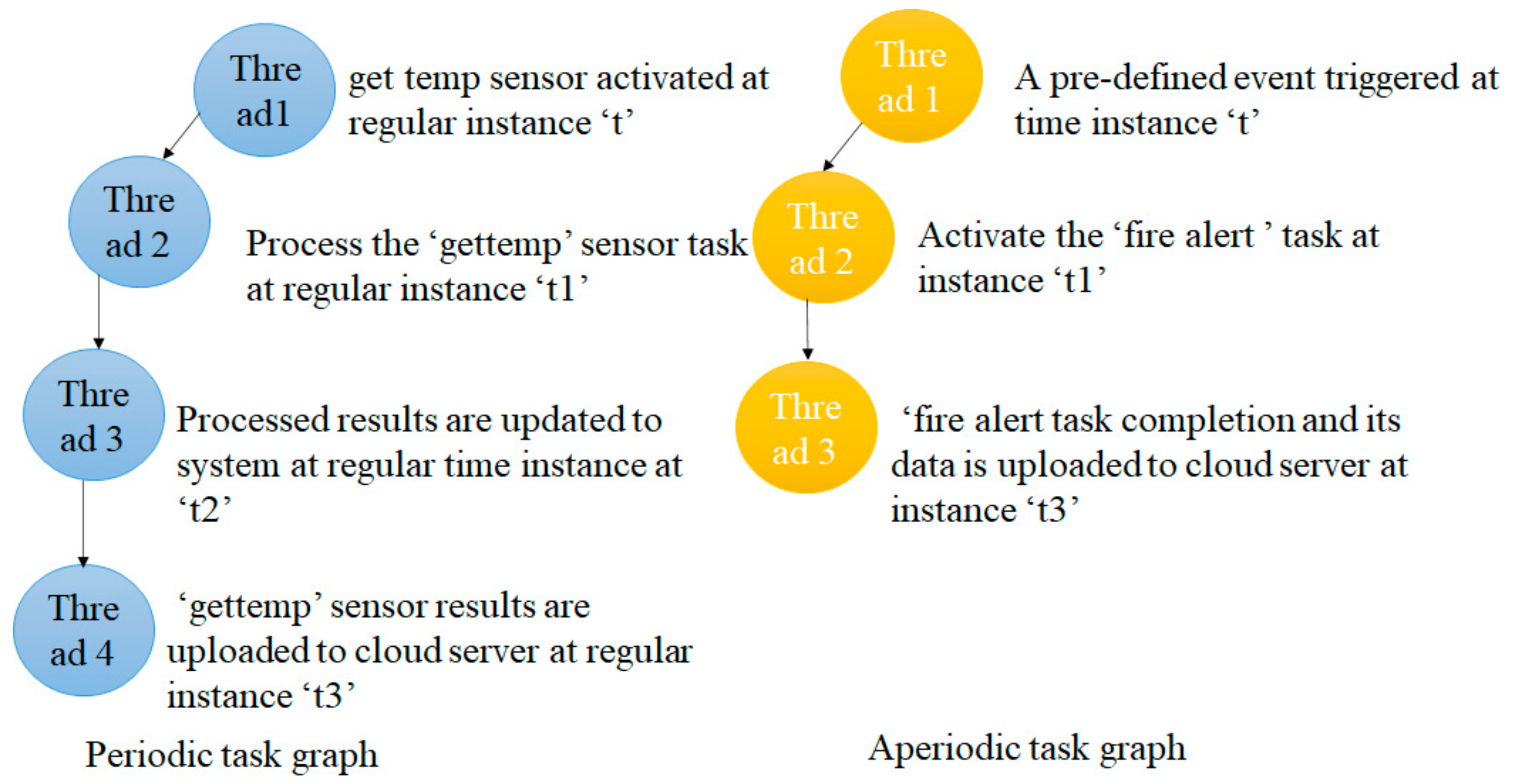 Thre ad1

get temp sensor activated at regular instance ‘t’

Thre ad 2

Process the ‘gettemp’ sensor task at regular instance ‘t1’

Thre ad 3

Processed results are updated to system at regular time instance at ‘t2’

Thre ad 4

‘gettemp’ sensor results are uploaded to cloud server at regular instance ‘t3’

Periodic task graph

Thre ad 1

A pre-defined event triggered at time instance ‘t’

Thre ad 2

Activate the ‘fire alert ’ task at instance ‘t1’

Thre ad 3

‘fire alert task completion and its data is uploaded to cloud server at instance ‘t3’

Aperiodic task graph